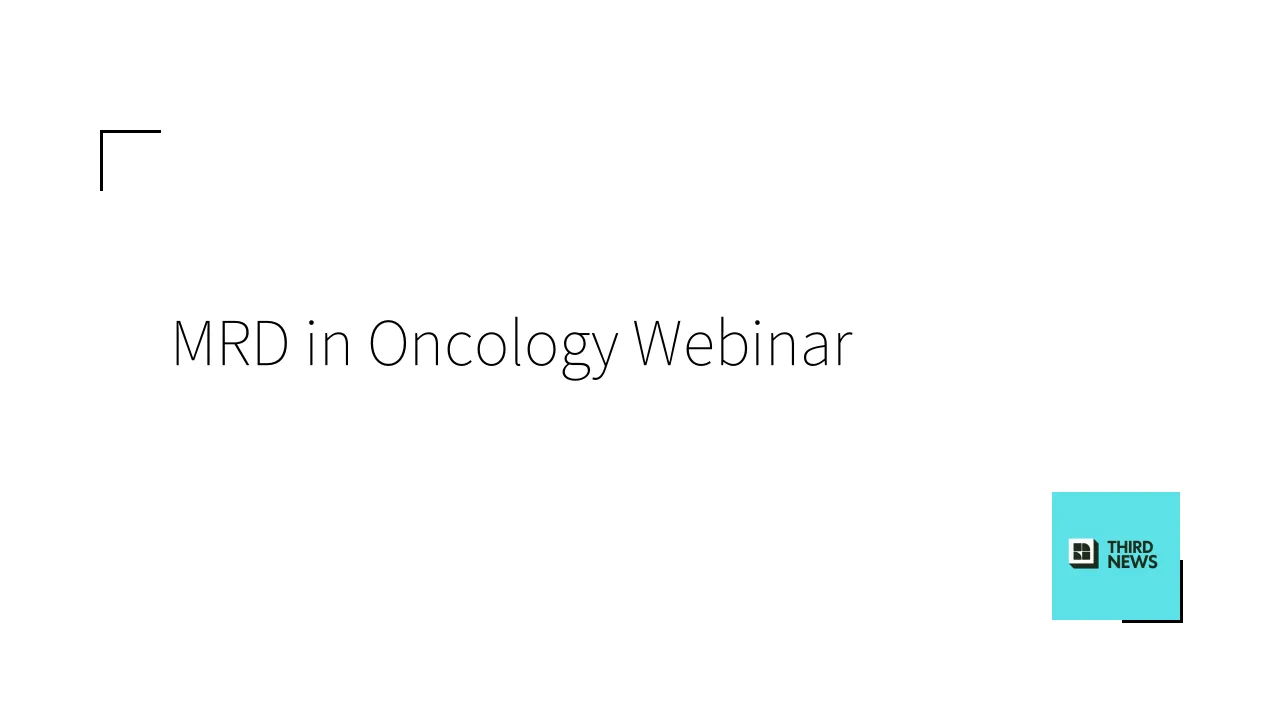 MRD in Oncology Webinar

THIRD
NEWS